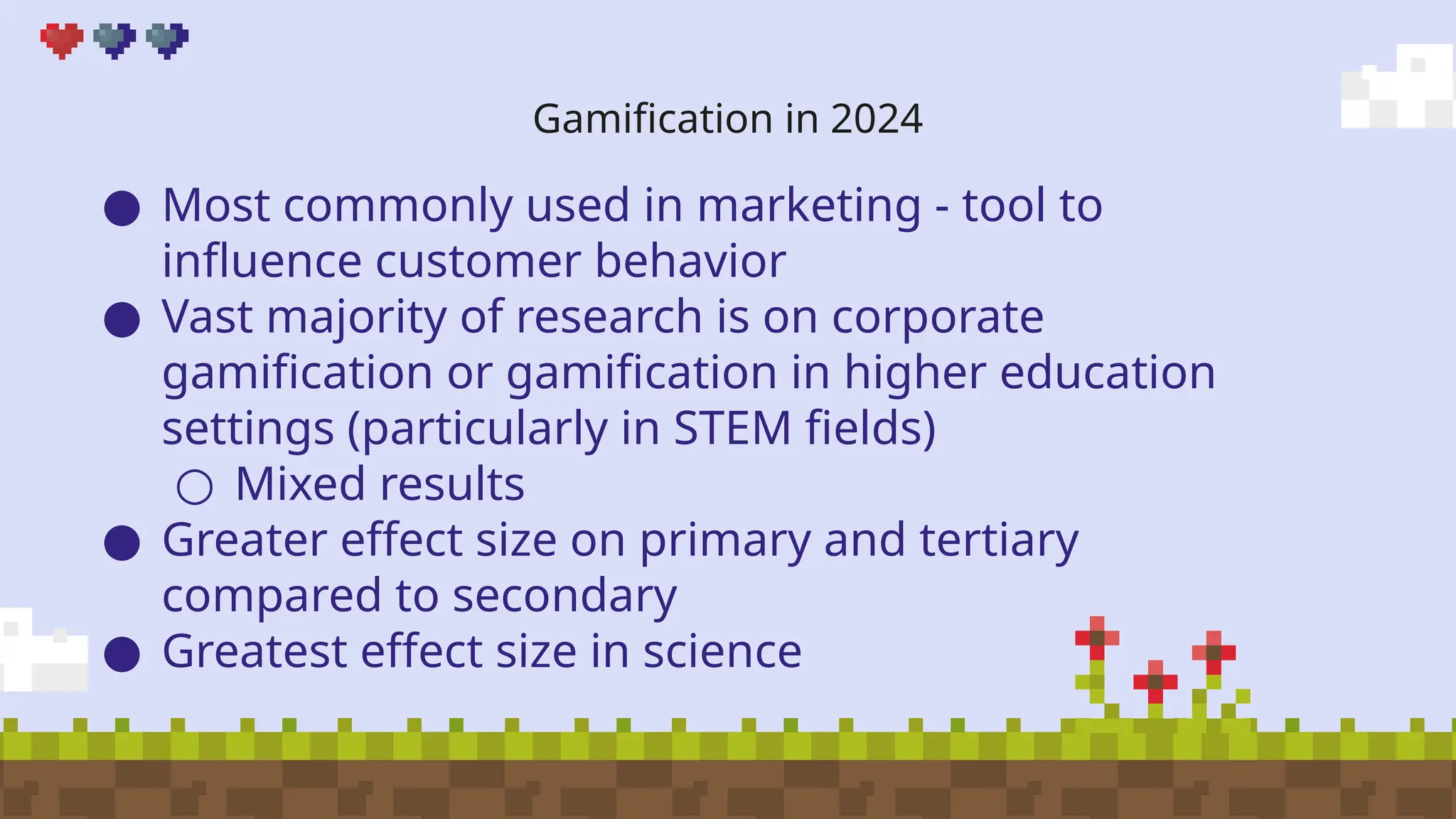 Gamification in 2024

● Most commonly used in marketing - tool to influence customer behavior
● Vast majority of research is on corporate gamification or gamification in higher education settings (particularly in STEM fields)
○ Mixed results
● Greater effect size on primary and tertiary compared to secondary
● Greatest effect size in science